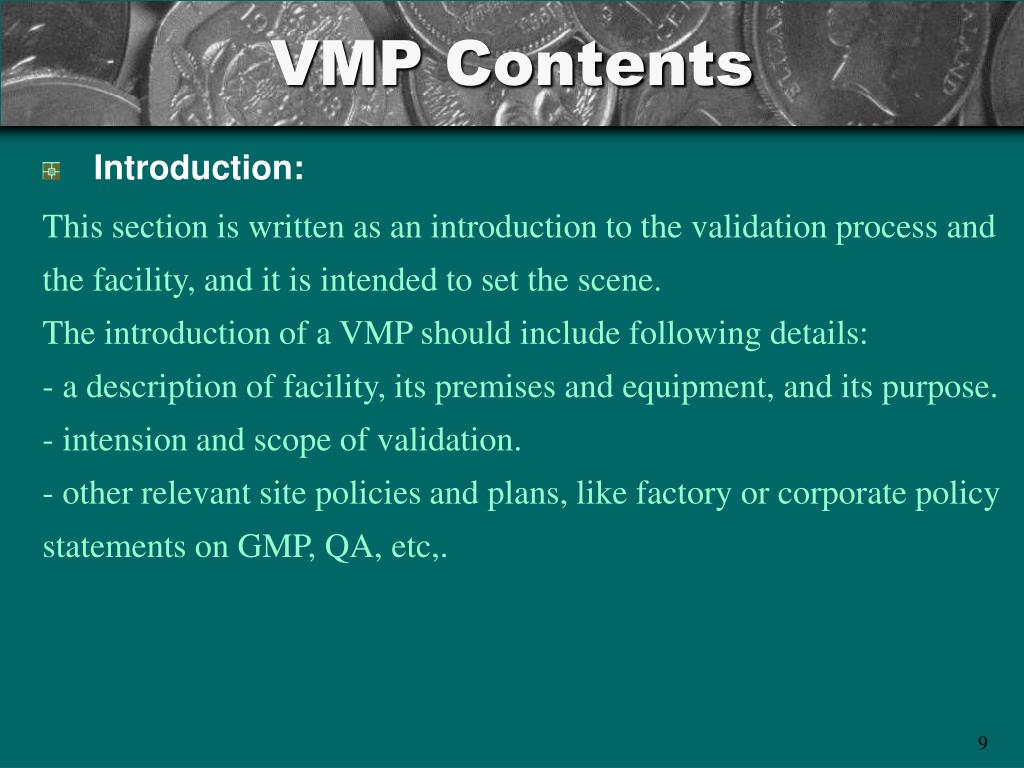 VMP Contents

Introduction:

This section is written as an introduction to the validation process and the facility, and it is intended to set the scene.
The introduction of a VMP should include following details:
- a description of facility, its premises and equipment, and its purpose.
- intension and scope of validation.
- other relevant site policies and plans, like factory or corporate policy statements on GMP, QA, etc,.

9